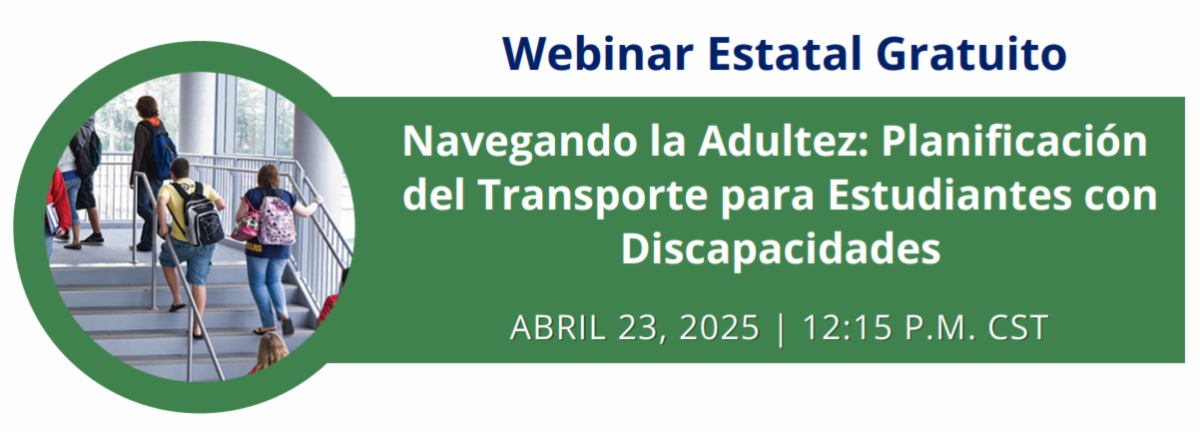 Webinar Estatal Gratuito

Navegando la Adultez: Planificación del Transporte para Estudiantes con Discapacidades

ABRIL 23, 2025 | 12:15 P.M. CST